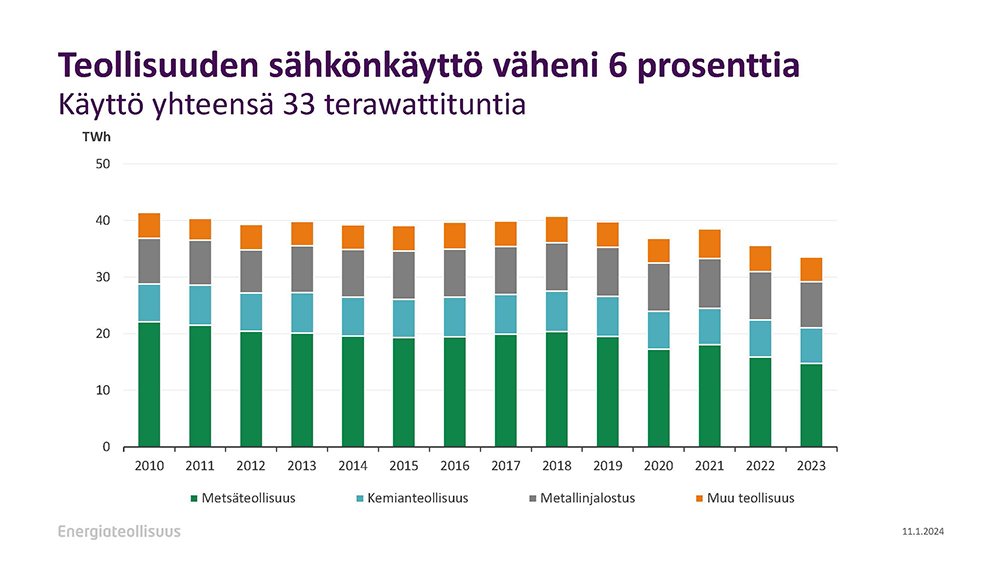 Teollisuuden sähkönkäyttö väheni 6 prosenttia
Käyttö yhteensä 33 terawattituntia

TWh
50
40
30
20
10
0

2010 2011 2012 2013 2014 2015 2016 2017 2018 2019 2020 2021 2022 2023

Metsäteollisuus
Kemianteollisuus
Metallinjalostus
Muu teollisuus

Energiateollisuus

11.1.2024